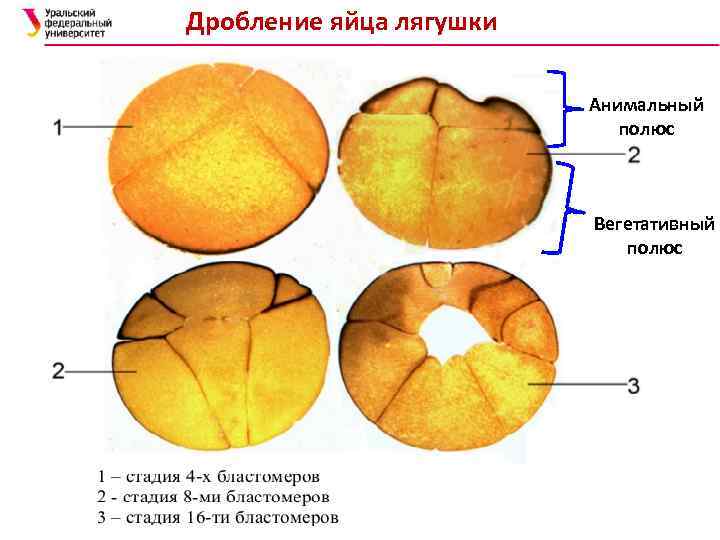 Уральский федеральный университет

Дробление яйца лягушки

1

Анимальный полюс

2

Вегетативный полюс

2

3

1 – стадия 4-х бластомеров
2 - стадия 8-ми бластомеров
3 – стадия 16-ти бластомеров